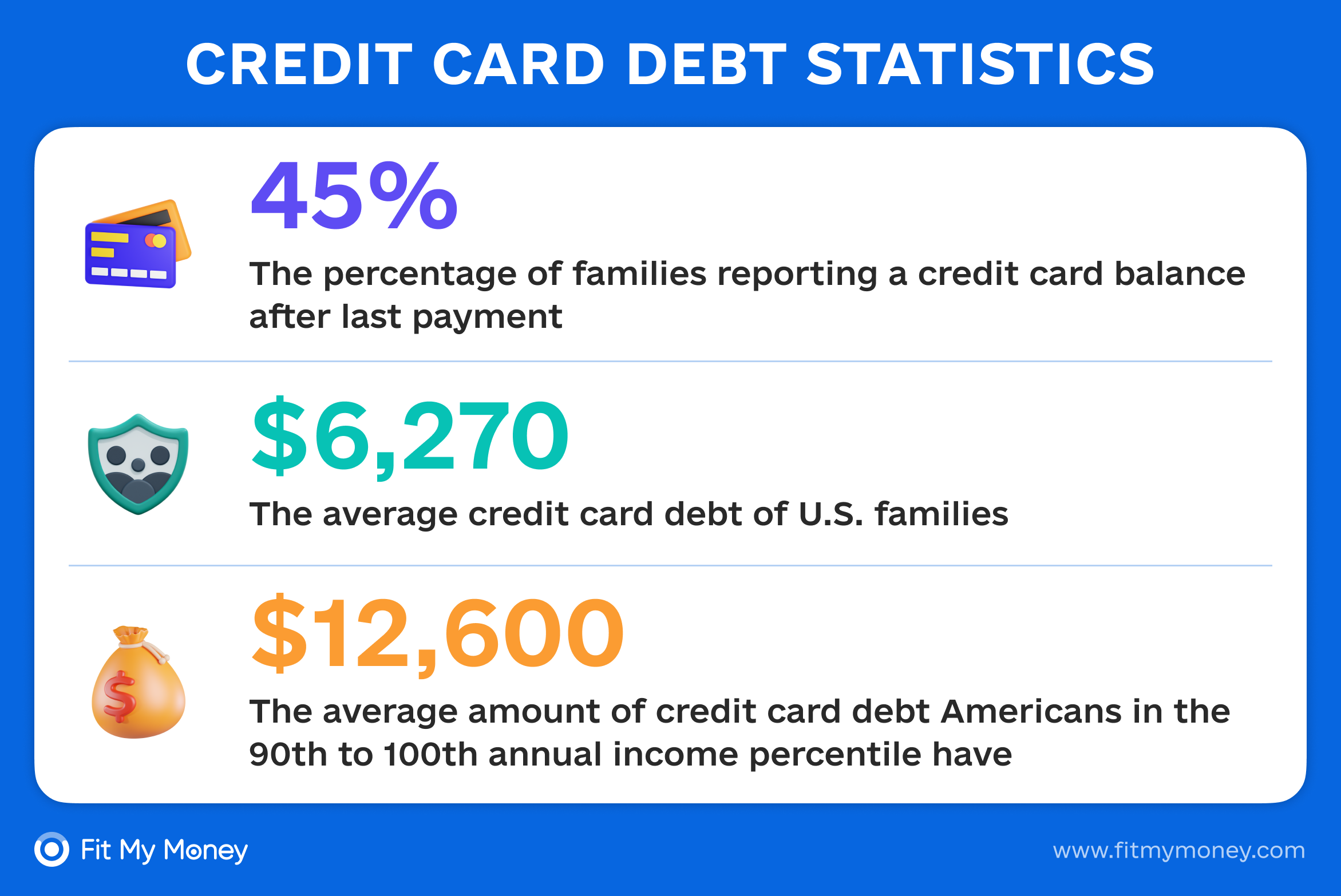 CREDIT CARD DEBT STATISTICS

45%

The percentage of families reporting a credit card balance after last payment

$6,270

The average credit card debt of U.S. families

$12,600

The average amount of credit card debt Americans in the 90th to 100th annual income percentile have

Fit My Money

www.fitmymoney.com